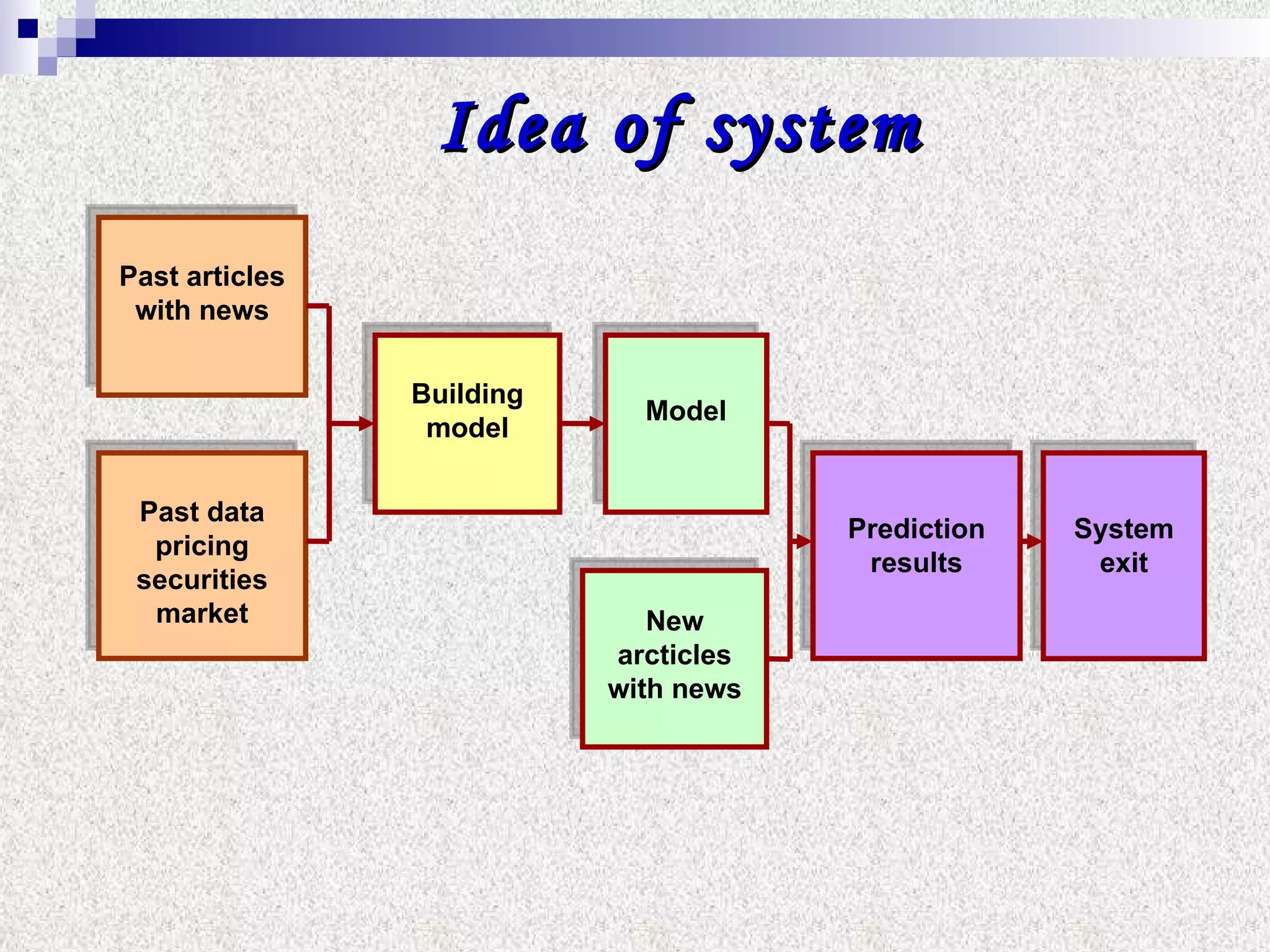 Idea of system

Past articles with news

Past data pricing securities market

Building model

Model

New arcticles with news

Prediction results

System exit